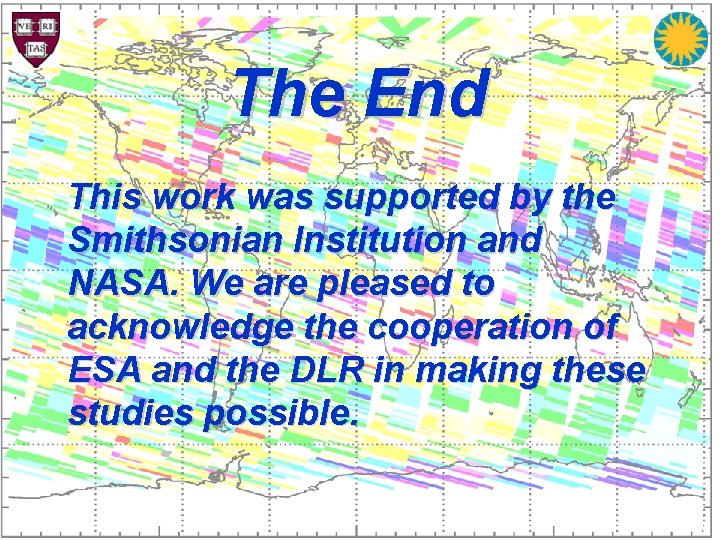 VE RI TAS

The End

This work was supported by the Smithsonian Institution and NASA. We are pleased to acknowledge the cooperation of ESA and the DLR in making these studies possible.